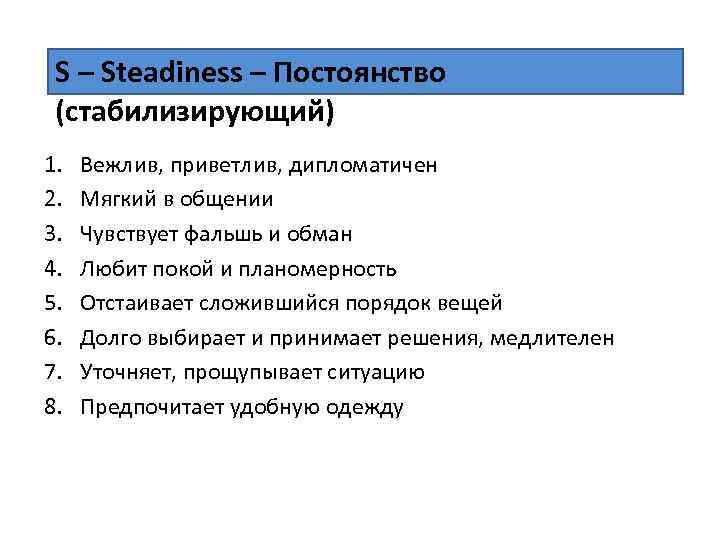 S – Steadiness – Постоянство (стабилизирующий)

1. Вежлив, приветлив, дипломатичен
2. Мягкий в общении
3. Чувствует фальшь и обман
4. Любит покой и планомерность
5. Отстаивает сложившийся порядок вещей
6. Долго выбирает и принимает решения, медлителен
7. Уточняет, прощупывает ситуацию
8. Предпочитает удобную одежду